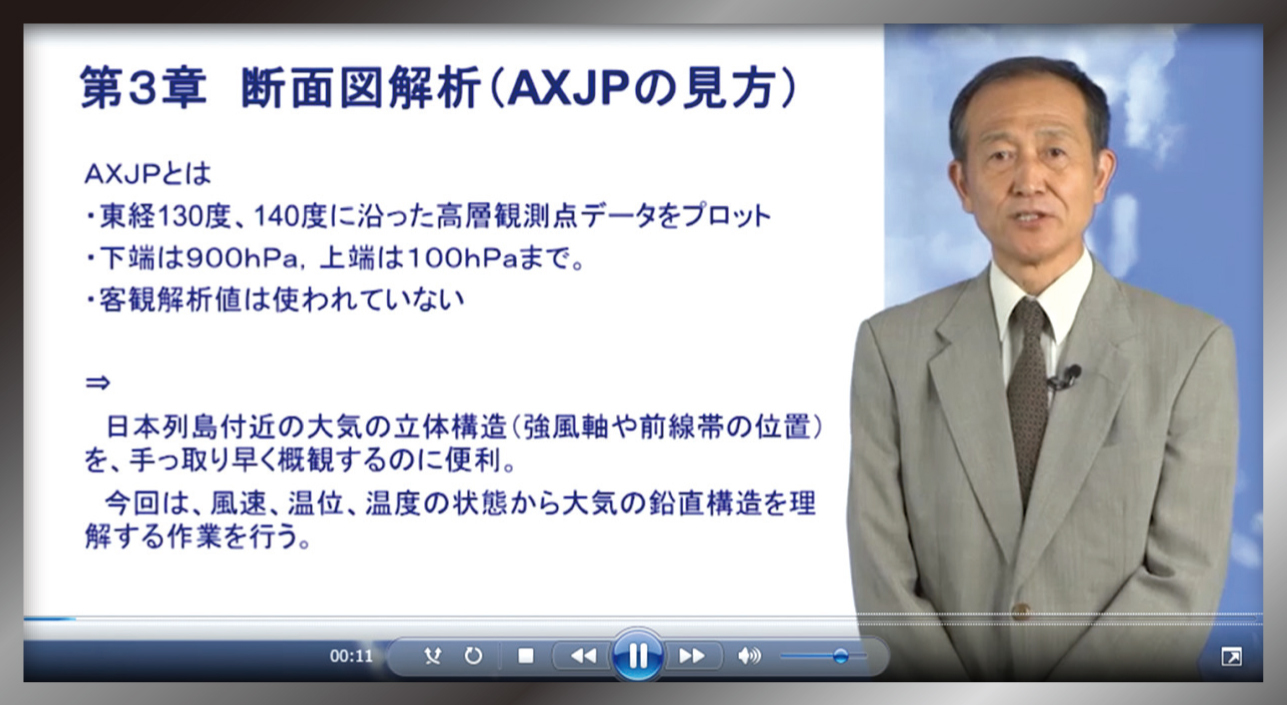 第3章　断面図解析（AXJPの見方）

AXJPとは
・東経130度、140度に沿った高層観測点データをプロット
・下端は900hPa，上端は100hPaまで。
・客観解析値は使われていない

⇒
　日本列島付近の大気の立体構造（強風軸や前線帯の位置）を、手っ取り早く概観するのに便利。
　今回は、風速、温位、温度の状態から大気の鉛直構造を理解する作業を行う。

00:11